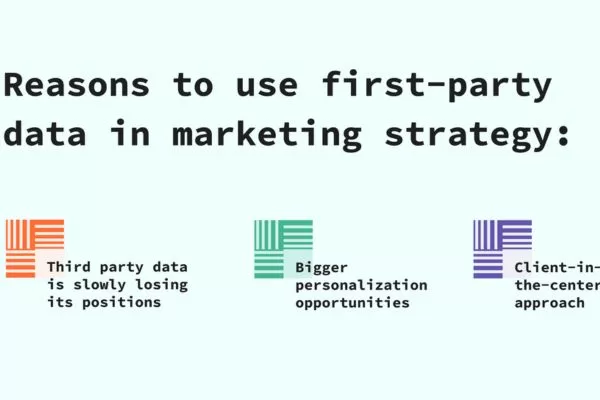 Reasons to use first-party data in marketing strategy:

Third party data is slowly losing its positions

Bigger personalization opportunities

Client-in-the-center approach